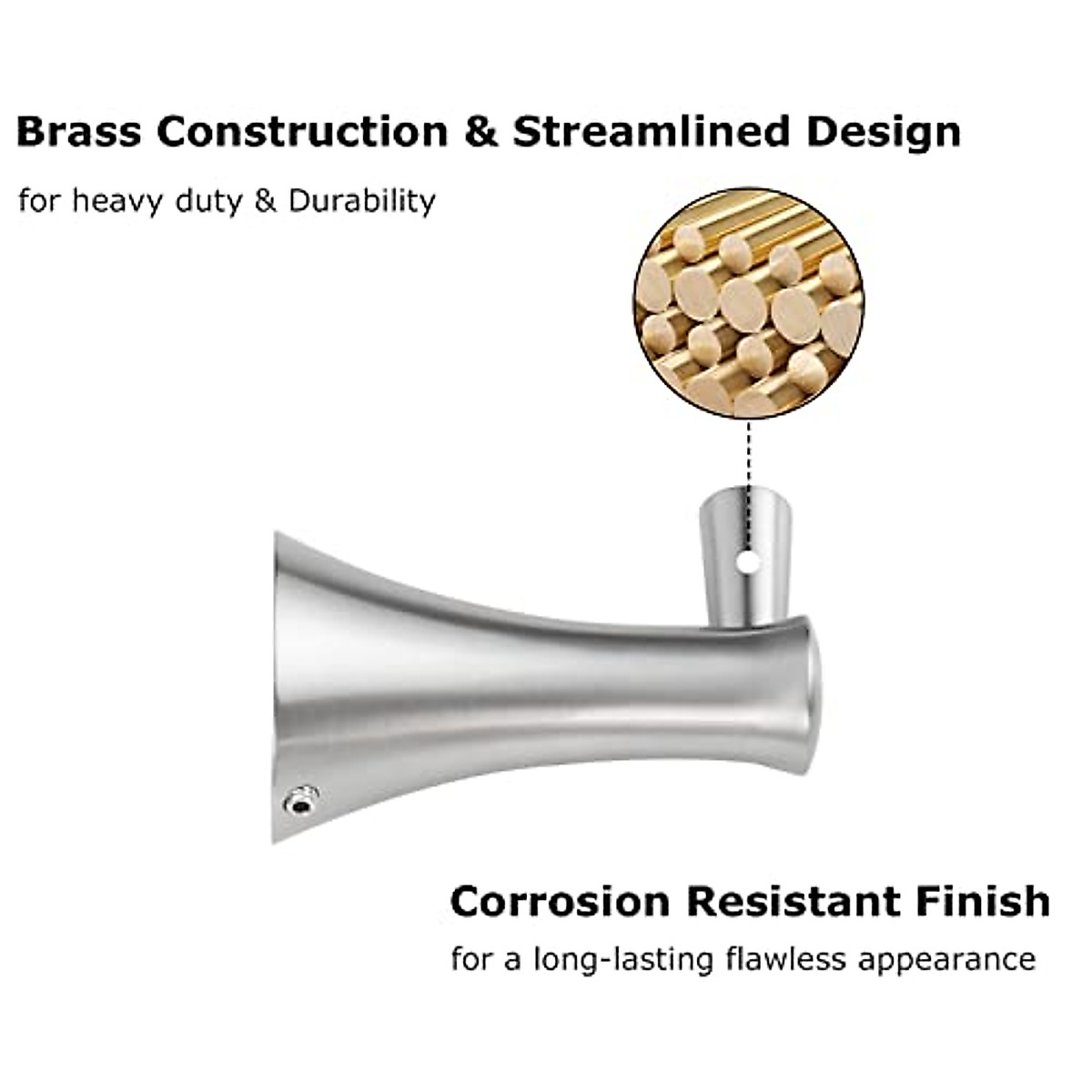 Brass Construction & Streamlined Design

for heavy duty & Durability

Corrosion Resistant Finish

for a long-lasting flawless appearance